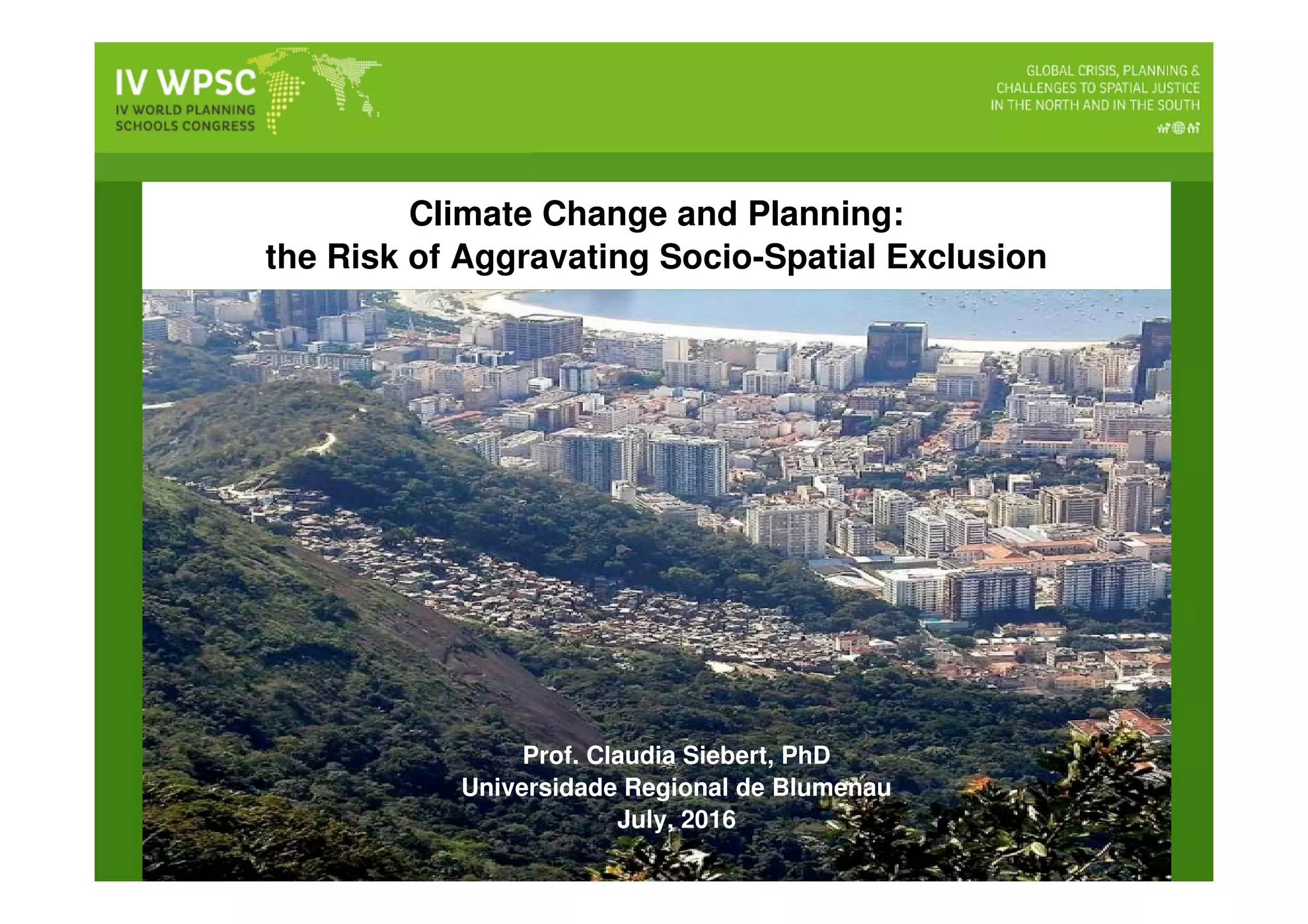 IV WPSC
IV WORLD PLANNING SCHOOLS CONGRESS

GLOBAL CRISIS, PLANNING & CHALLENGES TO SPATIAL JUSTICE IN THE NORTH AND IN THE SOUTH

Climate Change and Planning:
the Risk of Aggravating Socio-Spatial Exclusion

Prof. Claudia Siebert, PhD
Universidade Regional de Blumenau
July, 2016